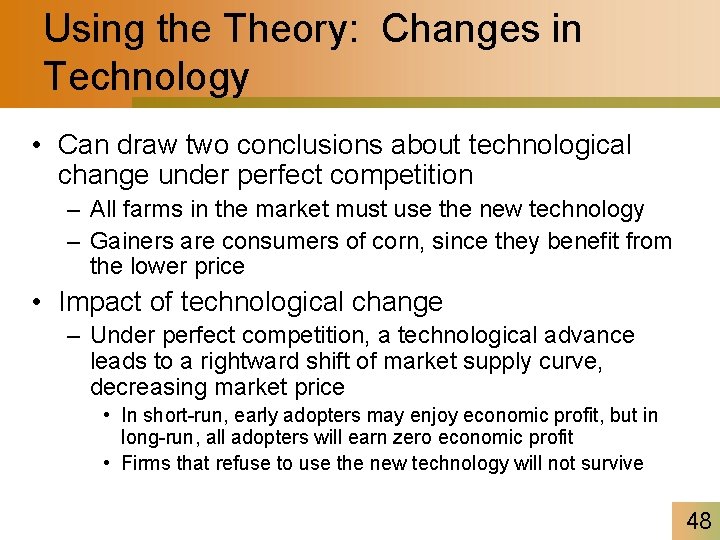 Using the Theory: Changes in Technology

• Can draw two conclusions about technological change under perfect competition
– All farms in the market must use the new technology
– Gainers are consumers of corn, since they benefit from the lower price

• Impact of technological change
– Under perfect competition, a technological advance leads to a rightward shift of market supply curve, decreasing market price
• In short-run, early adopters may enjoy economic profit, but in long-run, all adopters will earn zero economic profit
• Firms that refuse to use the new technology will not survive

48